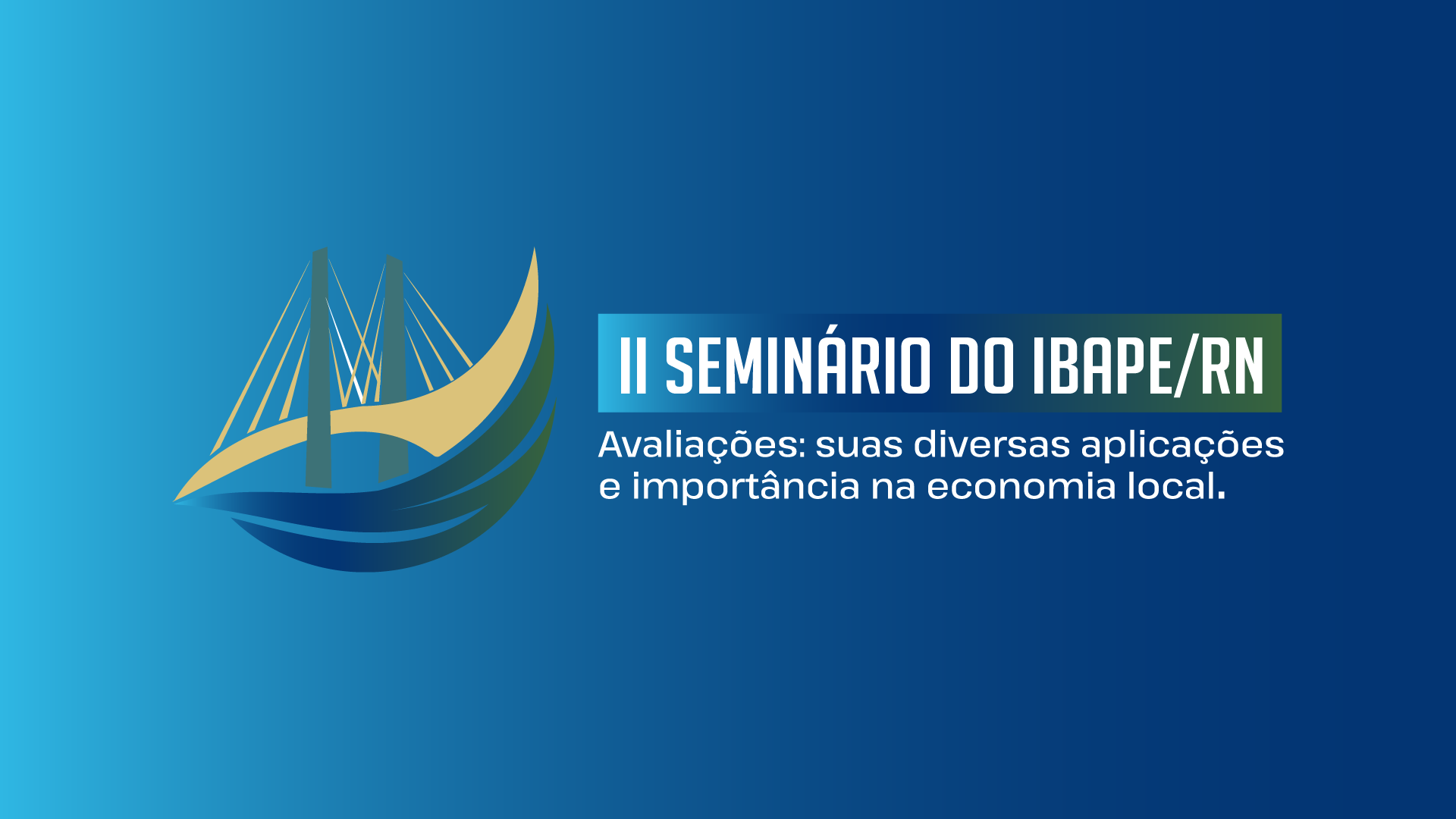 II SEMINÁRIO DO IBAPE/RN

Avaliações: suas diversas aplicações e importância na economia local.